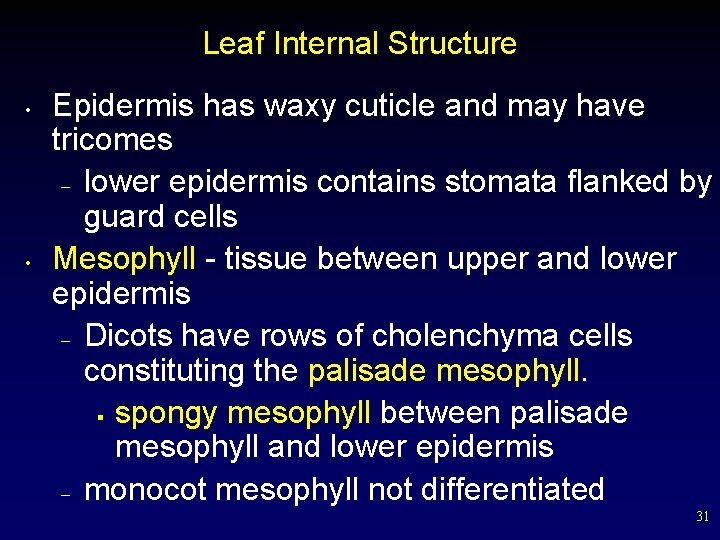 Leaf Internal Structure

• Epidermis has waxy cuticle and may have tricomes

– lower epidermis contains stomata flanked by guard cells

• Mesophyll - tissue between upper and lower epidermis

– Dicots have rows of cholenchyma cells constituting the palisade mesophyll.

▪ spongy mesophyll between palisade mesophyll and lower epidermis

– monocot mesophyll not differentiated

31